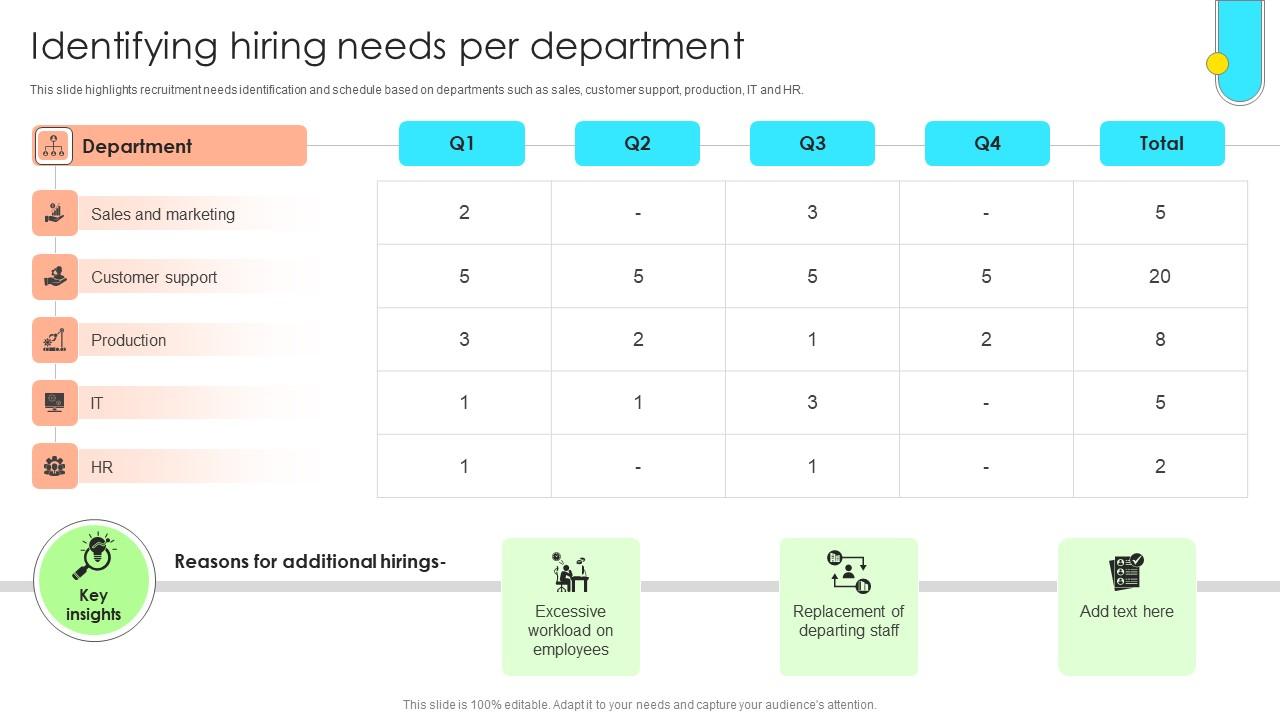 Identifying hiring needs per department

This slide highlights recruitment needs identification and schedule based on departments such as sales, customer support, production, IT and HR.

| Department | Q1 | Q2 | Q3 | Q4 | Total |
|---|---|---|---|---|---|
| Sales and marketing | 2 | - | 3 | - | 5 |
| Customer support | 5 | 5 | 5 | 5 | 20 |
| Production | 3 | 2 | 1 | 2 | 8 |
| IT | 1 | 1 | 3 | - | 5 |
| HR | 1 | - | 1 | - | 2 |

Key insights

Reasons for additional hirings-

Excessive workload on employees

Replacement of departing staff

Add text here

This slide is 100% editable. Adapt it to your needs and capture your audience's attention.